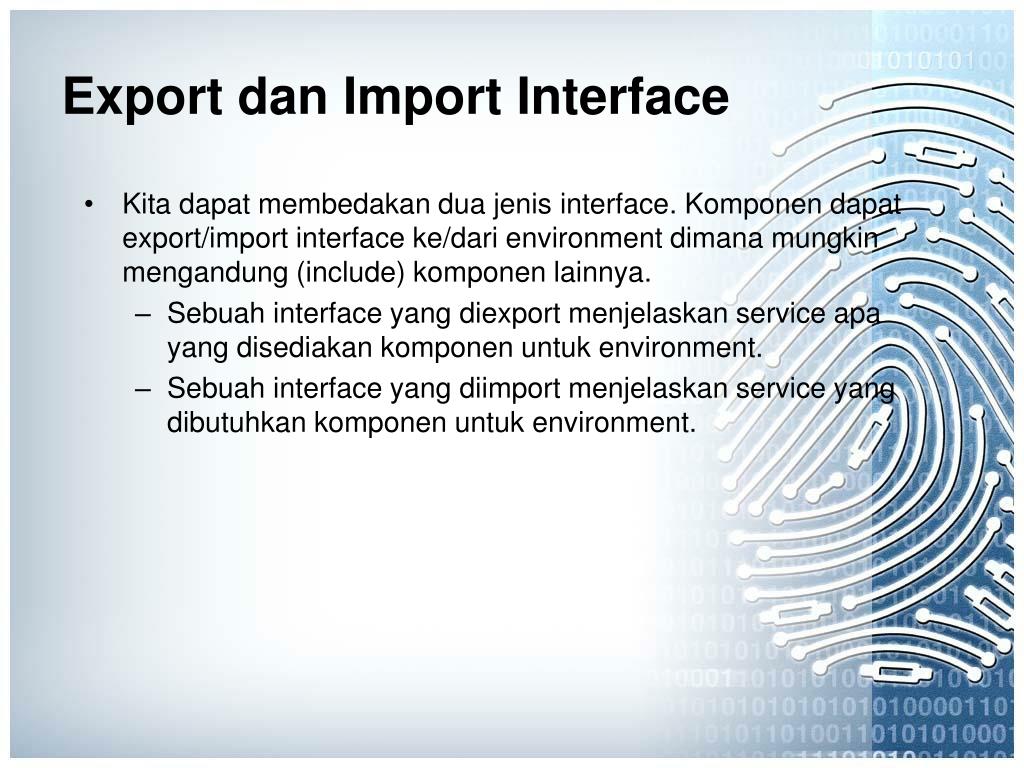 Export dan Import Interface

• Kita dapat membedakan dua jenis interface. Komponen dapat export/import interface ke/dari environment dimana mungkin mengandung (include) komponen lainnya.

– Sebuah interface yang diexport menjelaskan service apa yang disediakan komponen untuk environment.

– Sebuah interface yang diimport menjelaskan service yang dibutuhkan komponen untuk environment.